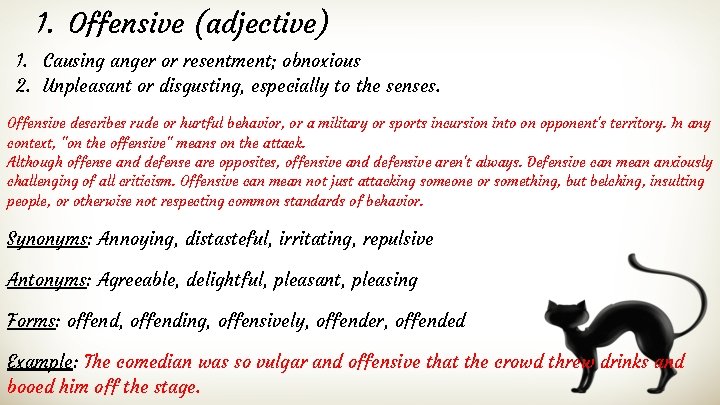 1. Offensive (adjective)

1. Causing anger or resentment; obnoxious
2. Unpleasant or disgusting, especially to the senses.

Offensive describes rude or hurtful behavior, or a military or sports incursion into on opponent's territory. In any context, "on the offensive" means on the attack.
Although offense and defense are opposites, offensive and defensive aren't always. Defensive can mean anxiously challenging of all criticism. Offensive can mean not just attacking someone or something, but belching, insulting people, or otherwise not respecting common standards of behavior.

Synonyms: Annoying, distasteful, irritating, repulsive

Antonyms: Agreeable, delightful, pleasant, pleasing

Forms: offend, offending, offensively, offender, offended

Example: The comedian was so vulgar and offensive that the crowd threw drinks and booed him off the stage.